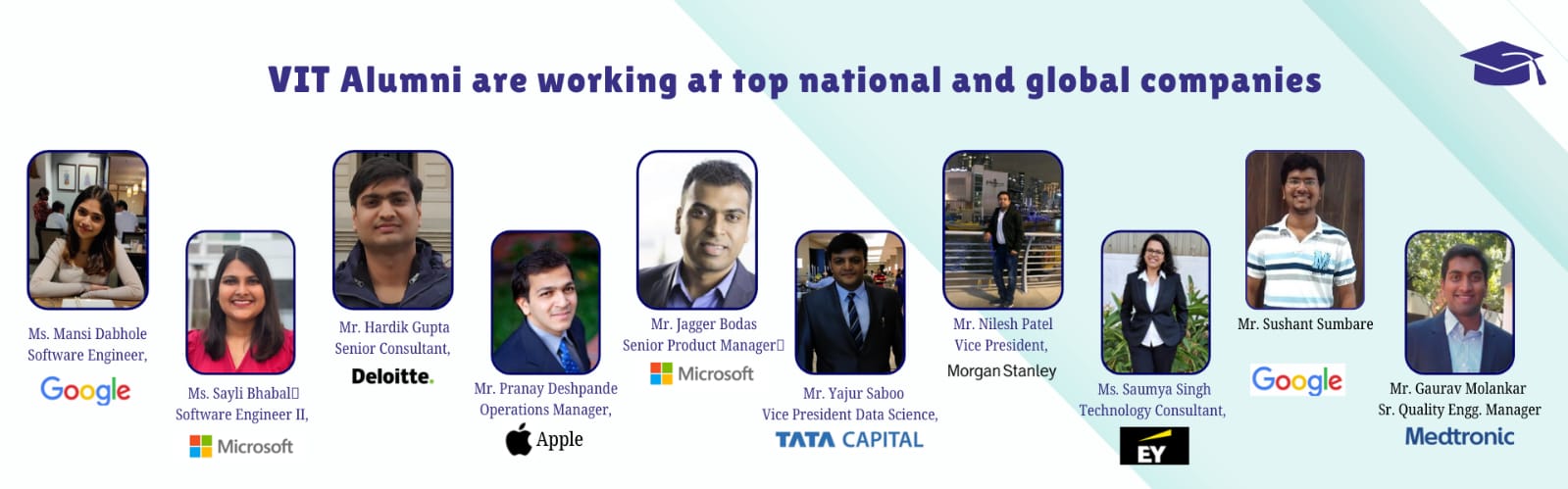 VIT Alumni are working at top national and global companies

Ms. Mansi Dabhole
Software Engineer,
Google

Ms. Sayli Bhabal
Software Engineer II,
Microsoft

Mr. Hardik Gupta
Senior Consultant,
Deloitte.

Mr. Pranay Deshpande
Operations Manager,
Apple

Mr. Jagger Bodas
Senior Product Manager
Microsoft

Mr. Yajur Saboo
Vice President Data Science,
TATA CAPITAL

Mr. Nilesh Patel
Vice President,
Morgan Stanley

Ms. Saumya Singh
Technology Consultant,
EY

Mr. Sushant Sumbare
Google

Mr. Gaurav Molankar
Sr. Quality Engg. Manager
Medtronic